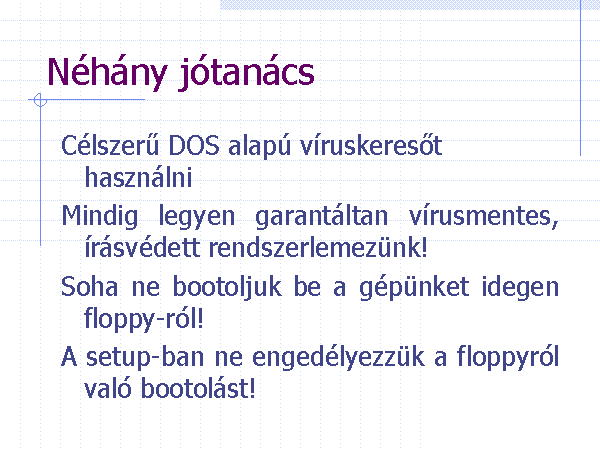 Néhány jótanács

Célszerű DOS alapú víruskeresőt használni

Mindig legyen garantáltan vírusmentes, írásvédett rendszerlemezünk!

Soha ne bootoljuk be a gépünket idegen floppy-ról!

A setup-ban ne engedélyezzük a floppyról való bootolást!